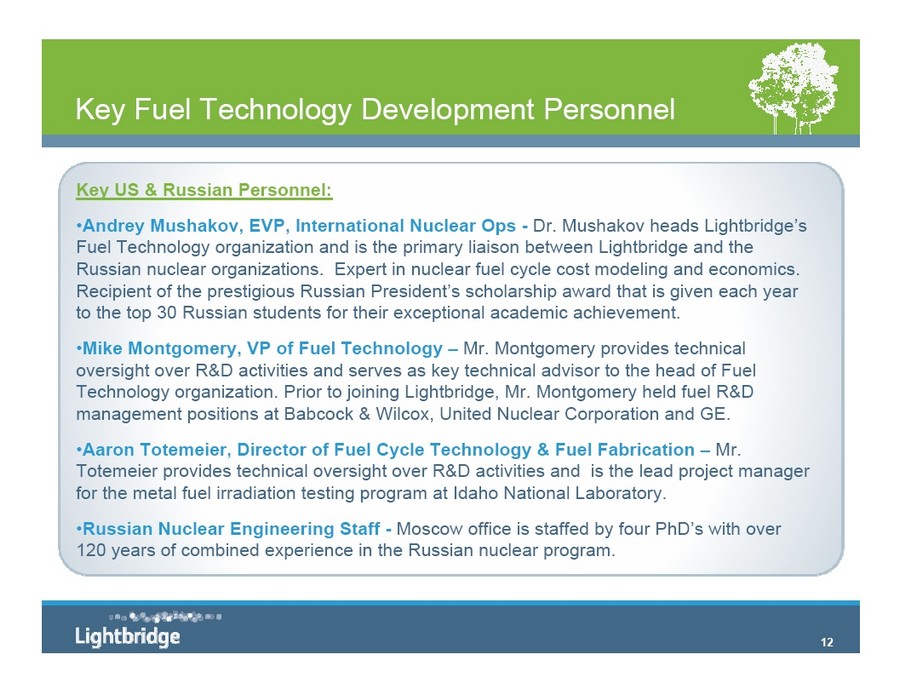 Key Fuel Technology Development Personnel

Key US & Russian Personnel:

•Andrey Mushakov, EVP, International Nuclear Ops - Dr. Mushakov heads Lightbridge's Fuel Technology organization and is the primary liaison between Lightbridge and the Russian nuclear organizations. Expert in nuclear fuel cycle cost modeling and economics. Recipient of the prestigious Russian President's scholarship award that is given each year to the top 30 Russian students for their exceptional academic achievement.

•Mike Montgomery, VP of Fuel Technology – Mr. Montgomery provides technical oversight over R&D activities and serves as key technical advisor to the head of Fuel Technology organization. Prior to joining Lightbridge, Mr. Montgomery held fuel R&D management positions at Babcock & Wilcox, United Nuclear Corporation and GE.

•Aaron Totemeier, Director of Fuel Cycle Technology & Fuel Fabrication – Mr. Totemeier provides technical oversight over R&D activities and is the lead project manager for the metal fuel irradiation testing program at Idaho National Laboratory.

•Russian Nuclear Engineering Staff - Moscow office is staffed by four PhD's with over 120 years of combined experience in the Russian nuclear program.

Lightbridge

12